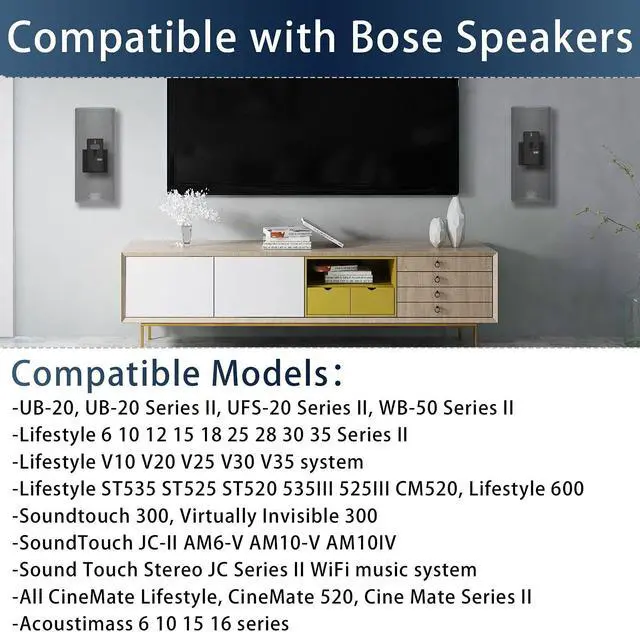 Compatible with Bose Speakers

Compatible Models:
-UB-20, UB-20 Series II, UFS-20 Series II, WB-50 Series II
-Lifestyle 6 10 12 15 18 25 28 30 35 Series II
-Lifestyle V10 V20 V25 V30 V35 system
-Lifestyle ST535 ST525 ST520 535III 525III CM520, Lifestyle 600
-Soundtouch 300, Virtually Invisible 300
-SoundTouch JC-II AM6-V AM10-V AM10IV
-Sound Touch Stereo JC Series II WiFi music system
-All CineMate Lifestyle, CineMate 520, Cine Mate Series II
-Acoustimass 6 10 15 16 series